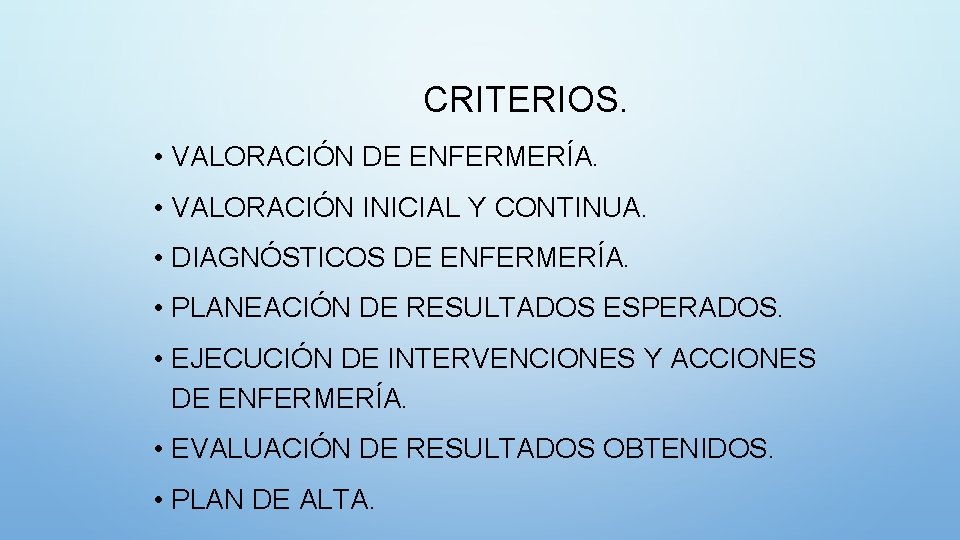 CRITERIOS.

• VALORACIÓN DE ENFERMERÍA.
• VALORACIÓN INICIAL Y CONTINUA.
• DIAGNÓSTICOS DE ENFERMERÍA.
• PLANEACIÓN DE RESULTADOS ESPERADOS.
• EJECUCIÓN DE INTERVENCIONES Y ACCIONES DE ENFERMERÍA.
• EVALUACIÓN DE RESULTADOS OBTENIDOS.
• PLAN DE ALTA.